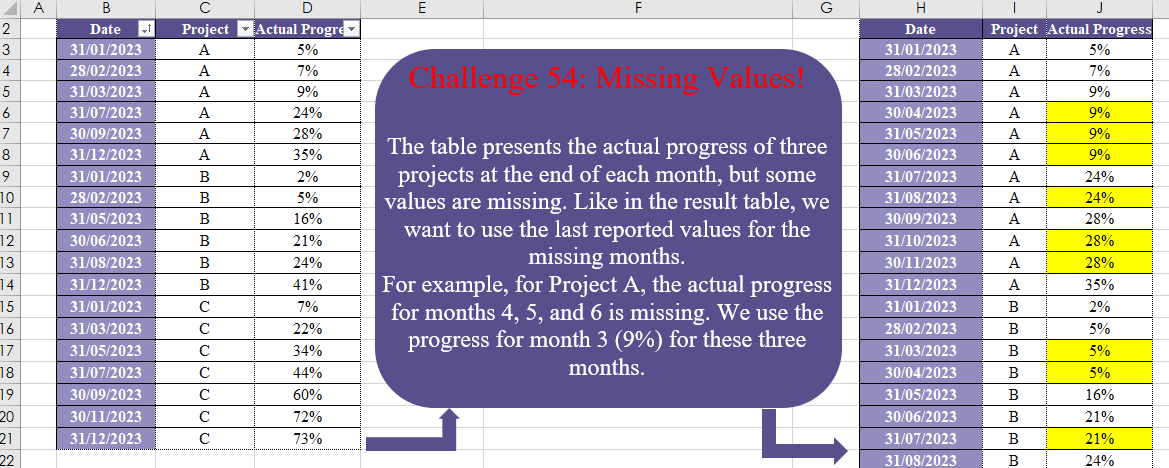 | | A | B | C | D | E | F | G | H | I | J |
|---|---|---|---|---|---|---|---|---|---|---|
| 2 | | Date | Project | Actual Progre | | | | Date | Project | Actual Progress |
| 3 | | 31/01/2023 | A | 5% | | | | 31/01/2023 | A | 5% |
| 4 | | 28/02/2023 | A | 7% | | | | 28/02/2023 | A | 7% |
| 5 | | 31/03/2023 | A | 9% | | | | 31/03/2023 | A | 9% |
| 6 | | 31/07/2023 | A | 24% | | | | 30/04/2023 | A | 9% |
| 7 | | 30/09/2023 | A | 28% | | | | 31/05/2023 | A | 9% |
| 8 | | 31/12/2023 | A | 35% | | | | 30/06/2023 | A | 9% |
| 9 | | 31/01/2023 | B | 2% | | | | 31/07/2023 | A | 24% |
| 10 | | 28/02/2023 | B | 5% | | | | 31/08/2023 | A | 24% |
| 11 | | 31/05/2023 | B | 16% | | | | 30/09/2023 | A | 28% |
| 12 | | 30/06/2023 | B | 21% | | | | 31/10/2023 | A | 28% |
| 13 | | 31/08/2023 | B | 24% | | | | 30/11/2023 | A | 28% |
| 14 | | 31/12/2023 | B | 41% | | | | 31/12/2023 | A | 35% |
| 15 | | 31/01/2023 | C | 7% | | | | 31/01/2023 | B | 2% |
| 16 | | 31/03/2023 | C | 22% | | | | 28/02/2023 | B | 5% |
| 17 | | 31/05/2023 | C | 34% | | | | 31/03/2023 | B | 5% |
| 18 | | 31/07/2023 | C | 44% | | | | 30/04/2023 | B | 5% |
| 19 | | 30/09/2023 | C | 60% | | | | 31/05/2023 | B | 16% |
| 20 | | 30/11/2023 | C | 72% | | | | 30/06/2023 | B | 21% |
| 21 | | 31/12/2023 | C | 73% | | | | 31/07/2023 | B | 21% |
| 22 | | | | | | | | 31/08/2023 | B | 24% |

Challenge 54: Missing Values!

The table presents the actual progress of three projects at the end of each month, but some values are missing. Like in the result table, we want to use the last reported values for the missing months.
For example, for Project A, the actual progress for months 4, 5, and 6 is missing. We use the progress for month 3 (9%) for these three months.